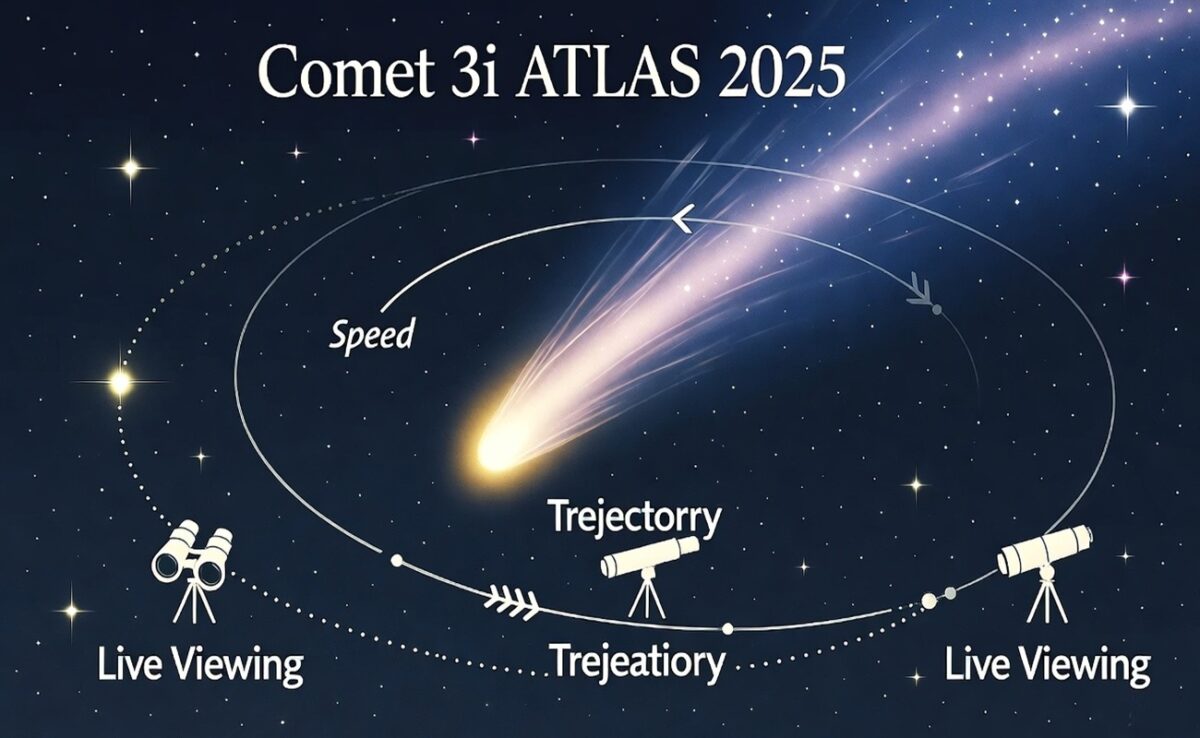 Comet 3i ATLAS 2025

Speed

Trejectorry

Live Viewing

Trejeatiory

Live Viewing